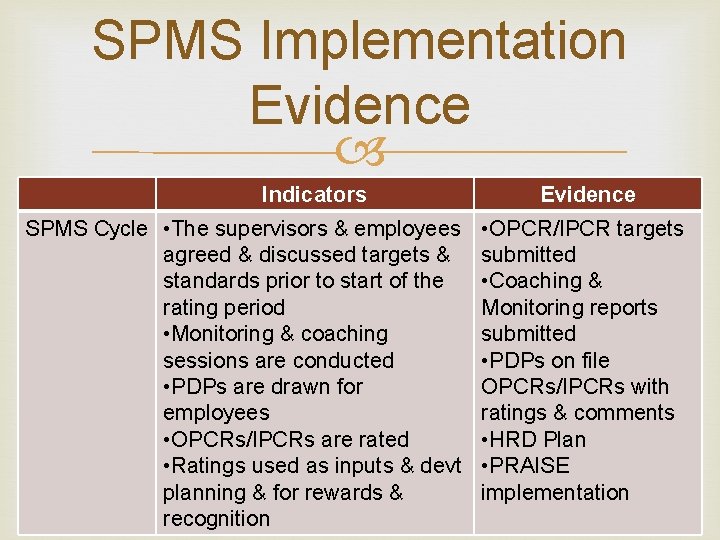 SPMS Implementation Evidence

| | Indicators | Evidence |
|---|---|---|
| SPMS Cycle | •The supervisors & employees agreed & discussed targets & standards prior to start of the rating period •Monitoring & coaching sessions are conducted •PDPs are drawn for employees •OPCRs/IPCRs are rated •Ratings used as inputs & devt planning & for rewards & recognition | •OPCR/IPCR targets submitted •Coaching & Monitoring reports submitted •PDPs on file OPCRs/IPCRs with ratings & comments •HRD Plan •PRAISE implementation |